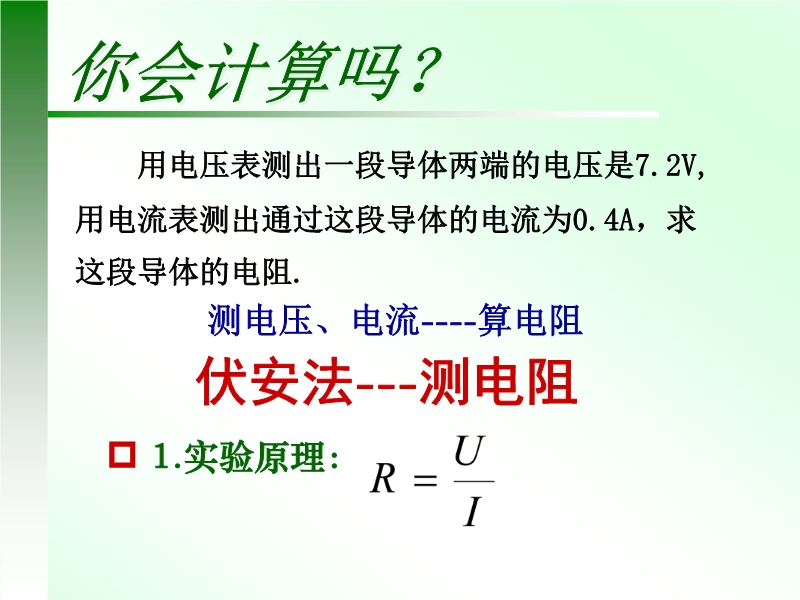 你会计算吗？

用电压表测出一段导体两端的电压是7.2V,用电流表测出通过这段导体的电流为0.4A，求这段导体的电阻.

测电压、电流----算电阻

伏安法---测电阻

1.实验原理: $R=\frac{U}{I}$